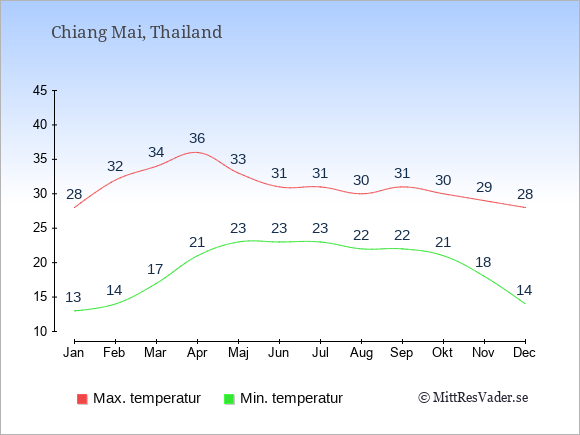 Chiang Mai, Thailand

45
40
35
30
25
20
15
10

28 32 34 36 33 31 31 30 31 30 29 28

13 14 17 21 23 23 23 22 22 21 18 14

Jan Feb Mar Apr Maj Jun Jul Aug Sep Okt Nov Dec

Max. temperatur
Min. temperatur
© MittResVader.se